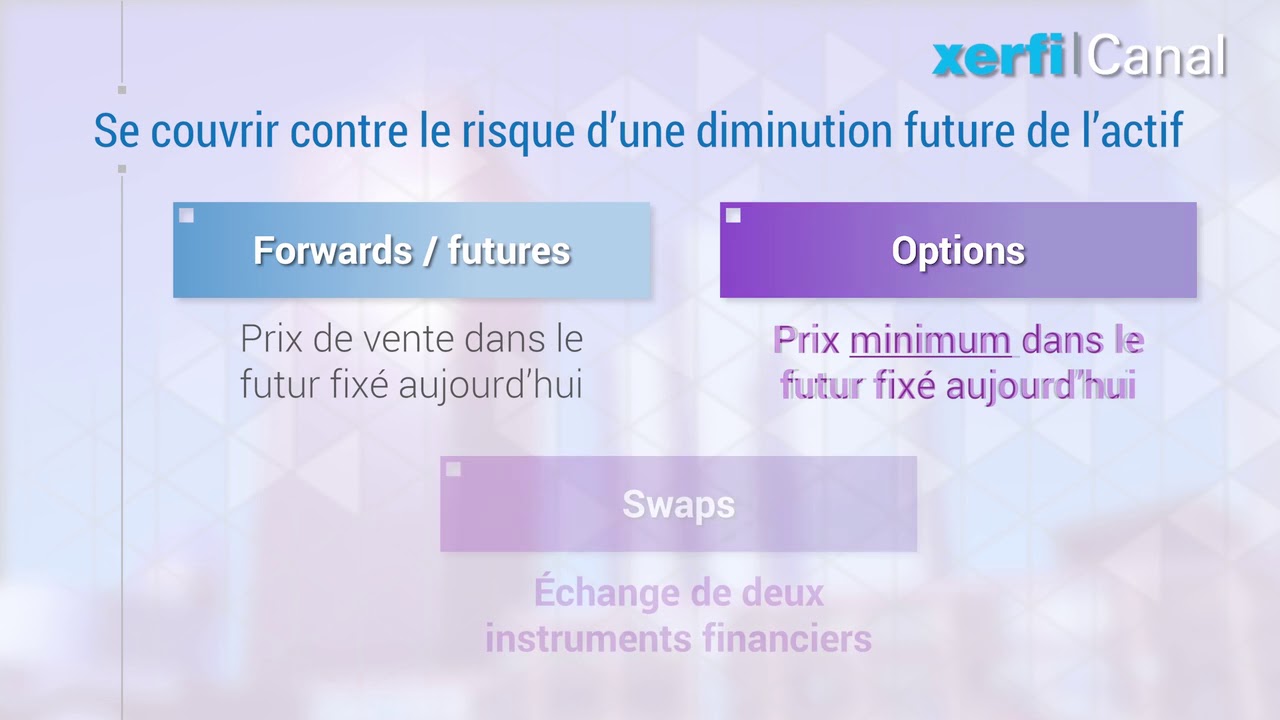 xerfi|Canal

Se couvrir contre le risque d'une diminution future de l'actif

Forwards / futures

Prix de vente dans le futur fixé aujourd'hui

Options

Prix minimum dans le futur fixé aujourd'hui

Swaps

Échange de deux instruments financiers